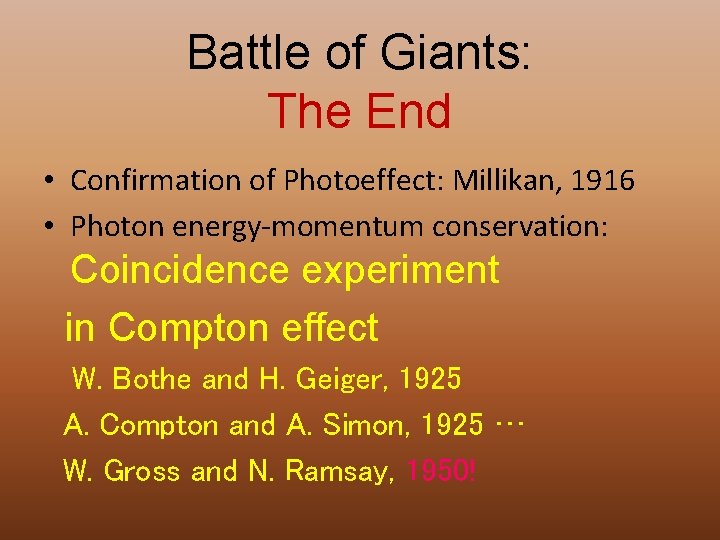 Battle of Giants:
The End

• Confirmation of Photoeffect: Millikan, 1916
• Photon energy-momentum conservation:

Coincidence experiment in Compton effect

W. Bothe and H. Geiger, 1925

A. Compton and A. Simon, 1925 ···

W. Gross and N. Ramsay, 1950!